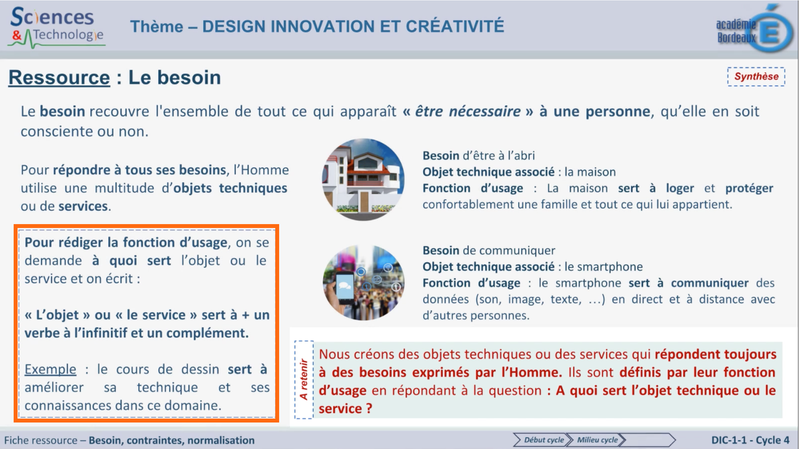 Sciences & Technologie

Thème – DESIGN INNOVATION ET CRÉATIVITÉ

académie Bordeaux

Ressource : Le besoin

Synthèse

Le besoin recouvre l'ensemble de tout ce qui apparaît « être nécessaire » à une personne, qu'elle en soit consciente ou non.

Pour répondre à tous ses besoins, l'Homme utilise une multitude d'objets techniques ou de services.

Pour rédiger la fonction d'usage, on se demande à quoi sert l'objet ou le service et on écrit :

« L'objet » ou « le service » sert à + un verbe à l'infinitif et un complément.

Exemple : le cours de dessin sert à améliorer sa technique et ses connaissances dans ce domaine.

Besoin d'être à l'abri
Objet technique associé : la maison
Fonction d'usage : La maison sert à loger et protéger confortablement une famille et tout ce qui lui appartient.

Besoin de communiquer
Objet technique associé : le smartphone
Fonction d'usage : le smartphone sert à communiquer des données (son, image, texte, …) en direct et à distance avec d'autres personnes.

A retenir

Nous créons des objets techniques ou des services qui répondent toujours à des besoins exprimés par l'Homme. Ils sont définis par leur fonction d'usage en répondant à la question : A quoi sert l'objet technique ou le service ?

Fiche ressource – Besoin, contraintes, normalisation

Début cycle Milieu cycle

DIC-1-1 - Cycle 4